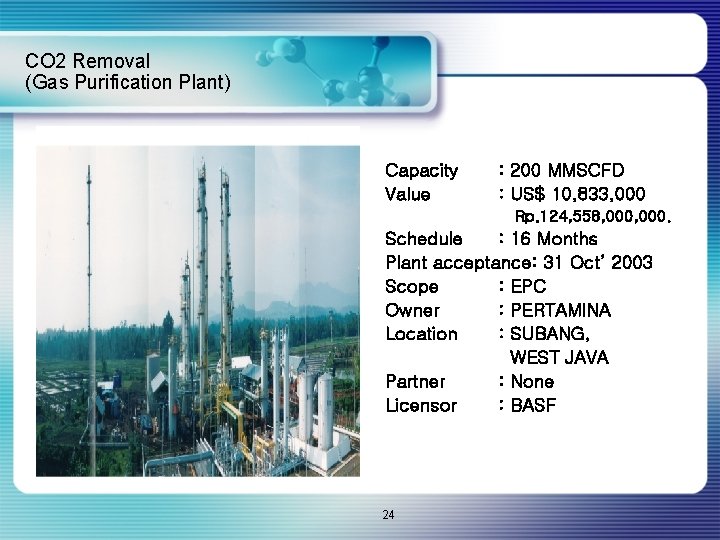 CO2 Removal
(Gas Purification Plant)

Capacity : 200 MMSCFD
Value : US$ 10,833,000
Rp.124,558,000,000.
Schedule : 16 Months
Plant acceptance: 31 Oct' 2003
Scope : EPC
Owner : PERTAMINA
Location : SUBANG, WEST JAVA
Partner : None
Licensor : BASF

24